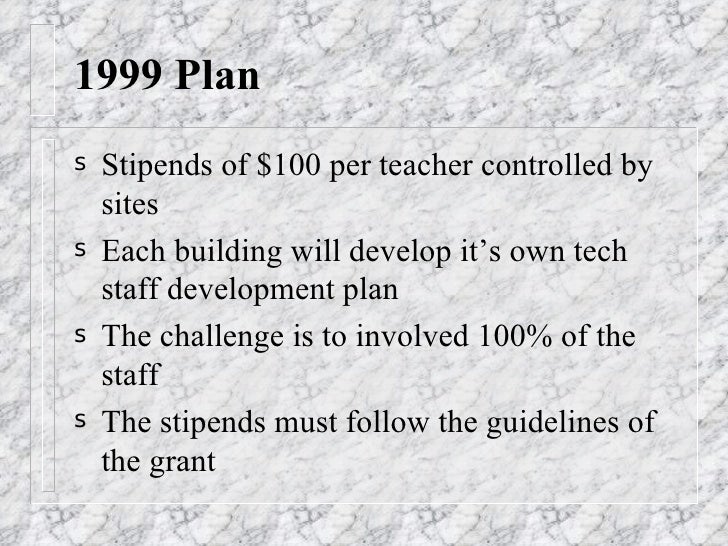 1999 Plan

s Stipends of \$100 per teacher controlled by sites

s Each building will develop it’s own tech staff development plan

s The challenge is to involved 100% of the staff

s The stipends must follow the guidelines of the grant